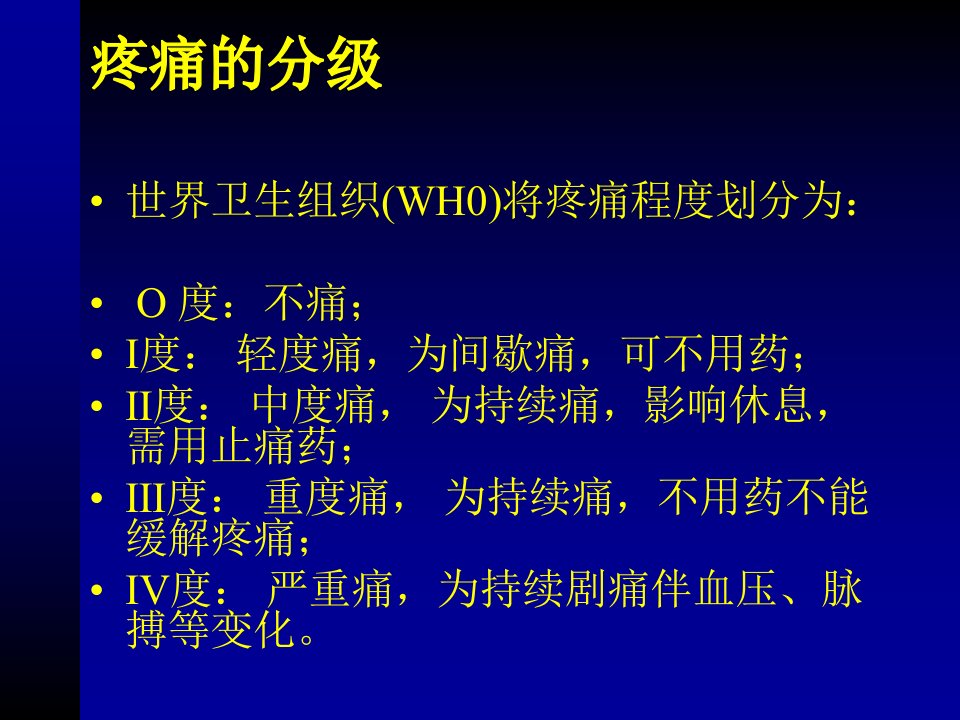 疼痛的分级

• 世界卫生组织(WH0)将疼痛程度划分为：

• O 度：不痛；
• I度： 轻度痛，为间歇痛，可不用药；
• II度： 中度痛， 为持续痛，影响休息，需用止痛药；
• III度： 重度痛， 为持续痛，不用药不能缓解疼痛；
• IV度： 严重痛，为持续剧痛伴血压、脉搏等变化。